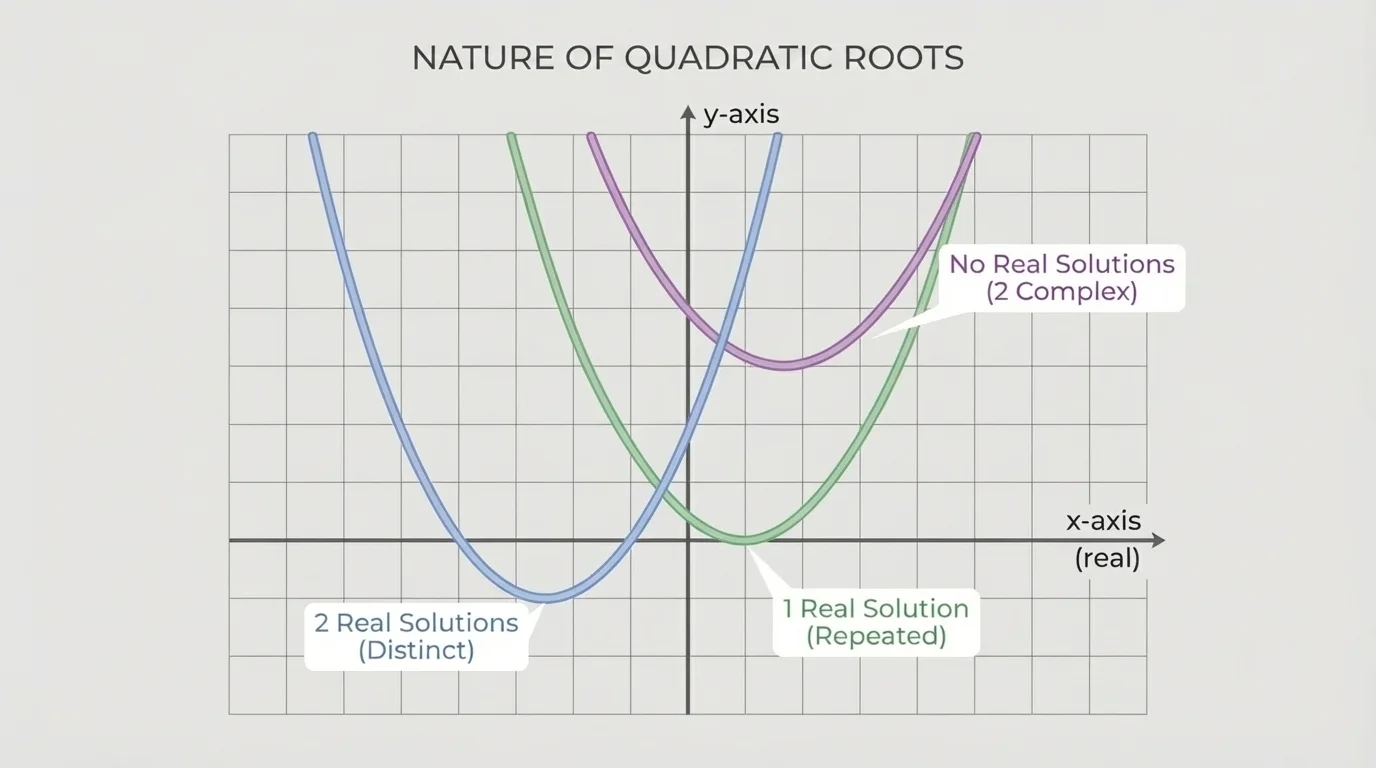 NATURE OF QUADRATIC ROOTS

y-axis

No Real Solutions
(2 Complex)

x-axis
(real)

2 Real Solutions
(Distinct)

1 Real Solution
(Repeated)